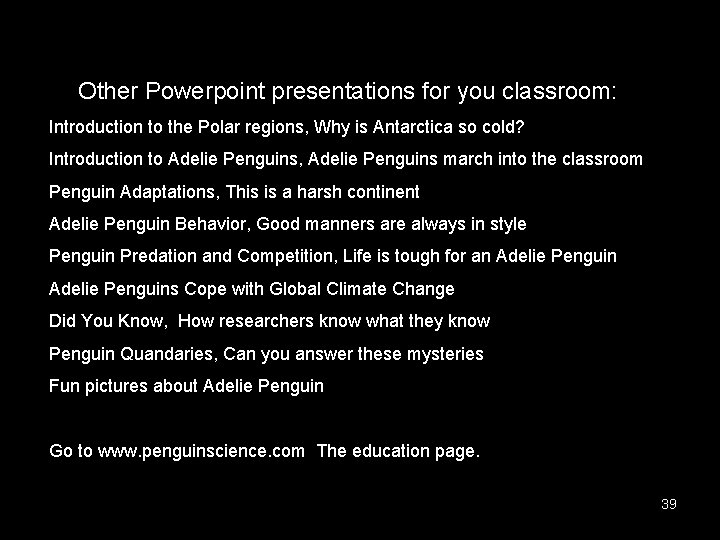 Other Powerpoint presentations for you classroom:

Introduction to the Polar regions, Why is Antarctica so cold?

Introduction to Adelie Penguins, Adelie Penguins march into the classroom

Penguin Adaptations, This is a harsh continent

Adelie Penguin Behavior, Good manners are always in style

Penguin Predation and Competition, Life is tough for an Adelie Penguin

Adelie Penguins Cope with Global Climate Change

Did You Know, How researchers know what they know

Penguin Quandaries, Can you answer these mysteries

Fun pictures about Adelie Penguin

Go to www.penguinscience.com The education page.

39